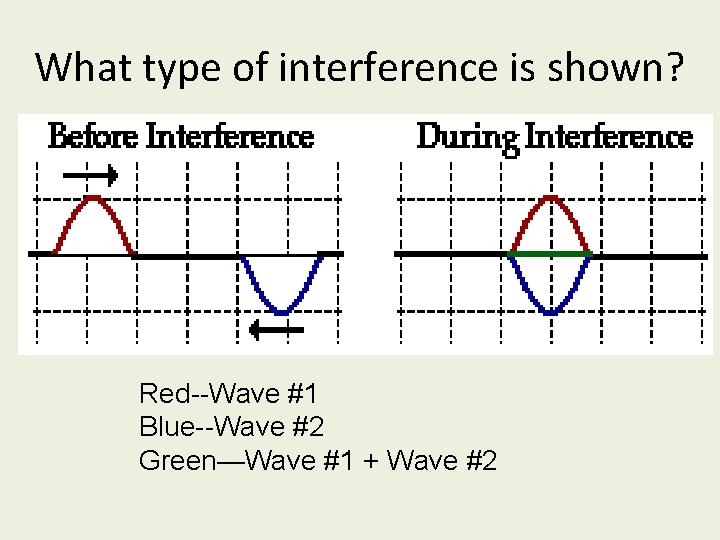 What type of interference is shown?

Before Interference

During Interference

Red--Wave #1
Blue--Wave #2
Green—Wave #1 + Wave #2